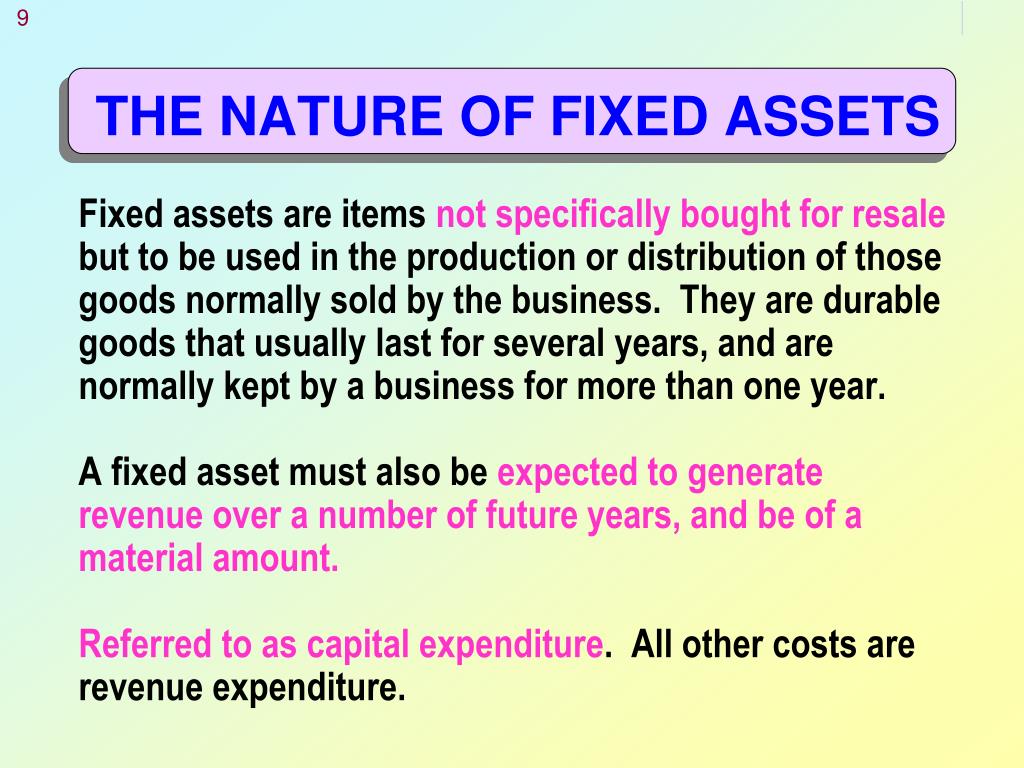 9

THE NATURE OF FIXED ASSETS

Fixed assets are items not specifically bought for resale but to be used in the production or distribution of those goods normally sold by the business. They are durable goods that usually last for several years, and are normally kept by a business for more than one year.

A fixed asset must also be expected to generate revenue over a number of future years, and be of a material amount.

Referred to as capital expenditure. All other costs are revenue expenditure.